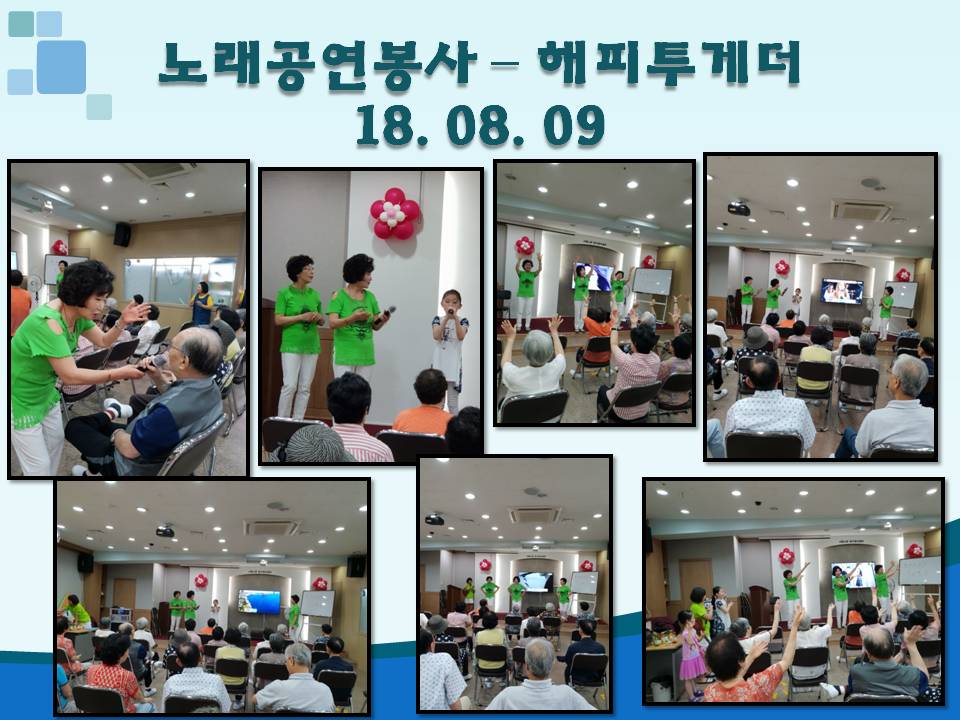 노래공연봉사 – 해피투게더
18. 08. 09